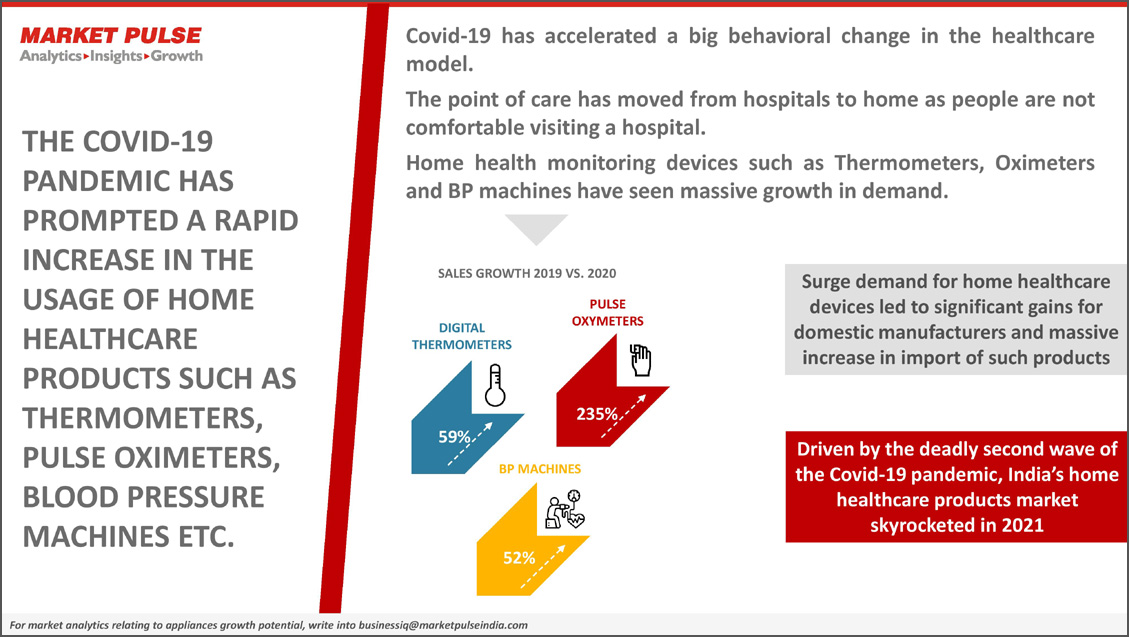 MARKET PULSE
Analytics▸Insights▸Growth

THE COVID-19 PANDEMIC HAS PROMPTED A RAPID INCREASE IN THE USAGE OF HOME HEALTHCARE PRODUCTS SUCH AS THERMOMETERS, PULSE OXIMETERS, BLOOD PRESSURE MACHINES ETC.

Covid-19 has accelerated a big behavioral change in the healthcare model.

The point of care has moved from hospitals to home as people are not comfortable visiting a hospital.

Home health monitoring devices such as Thermometers, Oximeters and BP machines have seen massive growth in demand.

SALES GROWTH 2019 VS. 2020

DIGITAL THERMOMETERS

59%

PULSE OXYMETERS

235%

BP MACHINES

52%

Surge demand for home healthcare devices led to significant gains for domestic manufacturers and massive increase in import of such products

Driven by the deadly second wave of the Covid-19 pandemic, India's home healthcare products market skyrocketed in 2021

For market analytics relating to appliances growth potential, write into businessiq@marketpulseindia.com